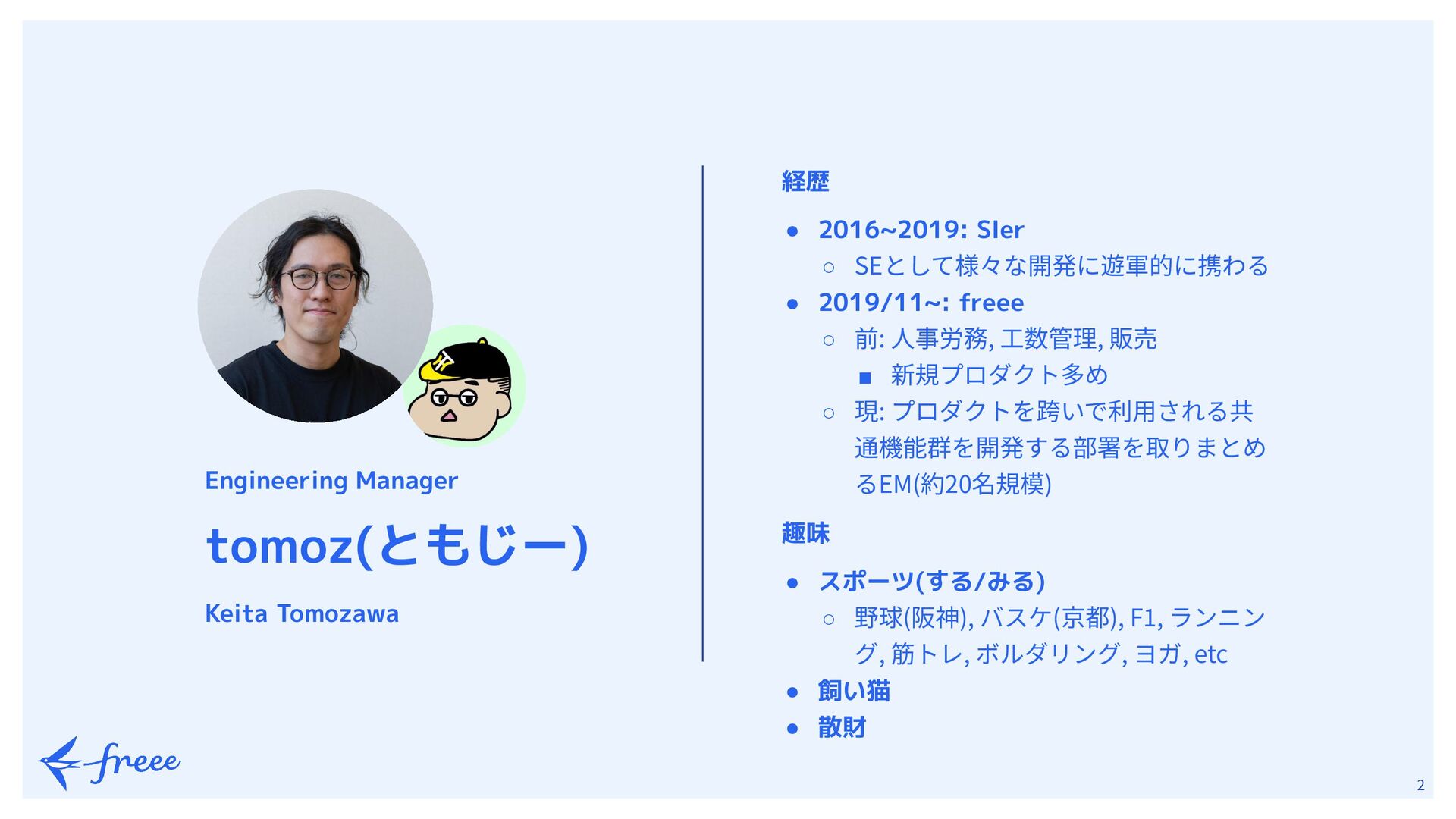 Engineering Manager

tomoz(ともじー)

Keita Tomozawa

経歴

● 2016~2019: SIer
  ○ SEとして様々な開発に遊軍的に携わる
● 2019/11~: freee
  ○ 前: 人事労務, 工数管理, 販売
    ■ 新規プロダクト多め
  ○ 現: プロダクトを跨いで利用される共通機能群を開発する部署を取りまとめるEM(約20名規模)

趣味

● スポーツ(する/みる)
  ○ 野球(阪神), バスケ(京都), F1, ランニング, 筋トレ, ボルダリング, ヨガ, etc
● 飼い猫
● 散財

freee

2